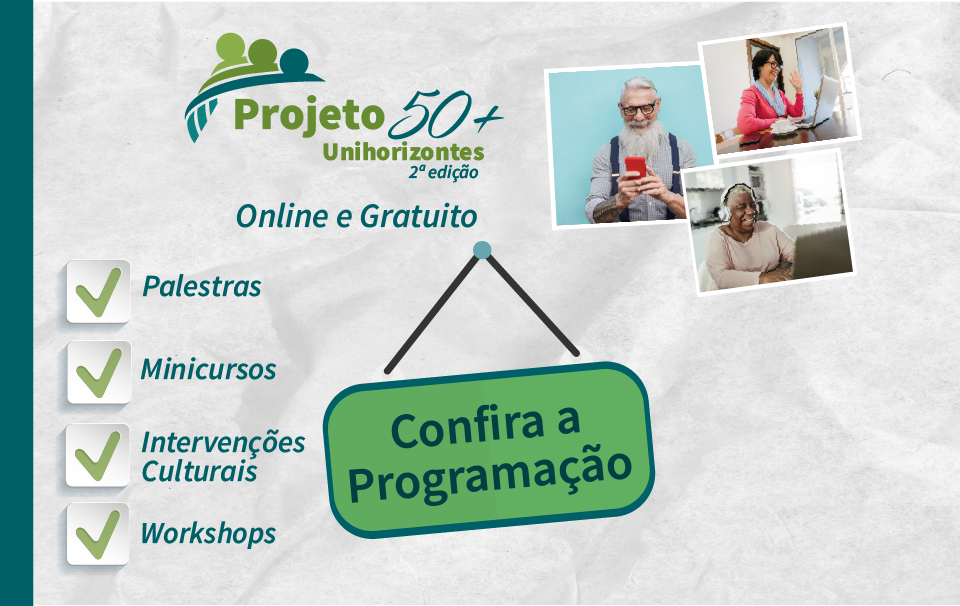 Projeto 50+
Unihorizontes
2ª edição

Online e Gratuito

Palestras

Minicursos

Intervenções Culturais

Workshops

Confira a Programação